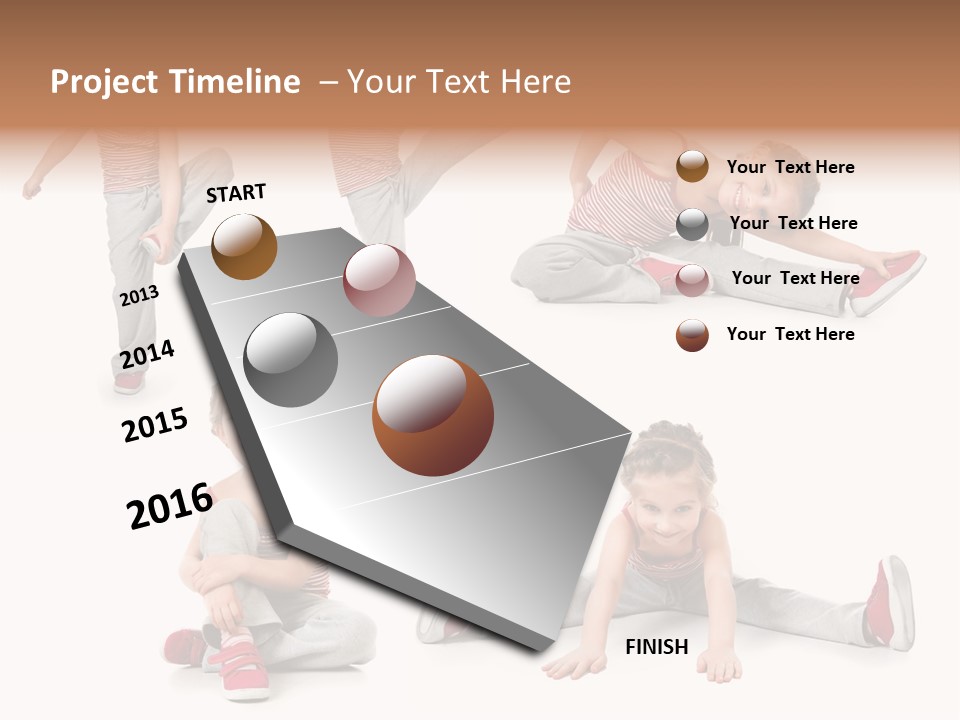 Project Timeline – Your Text Here

START

2013

2014

2015

2016

Your Text Here

Your Text Here

Your Text Here

Your Text Here

FINISH